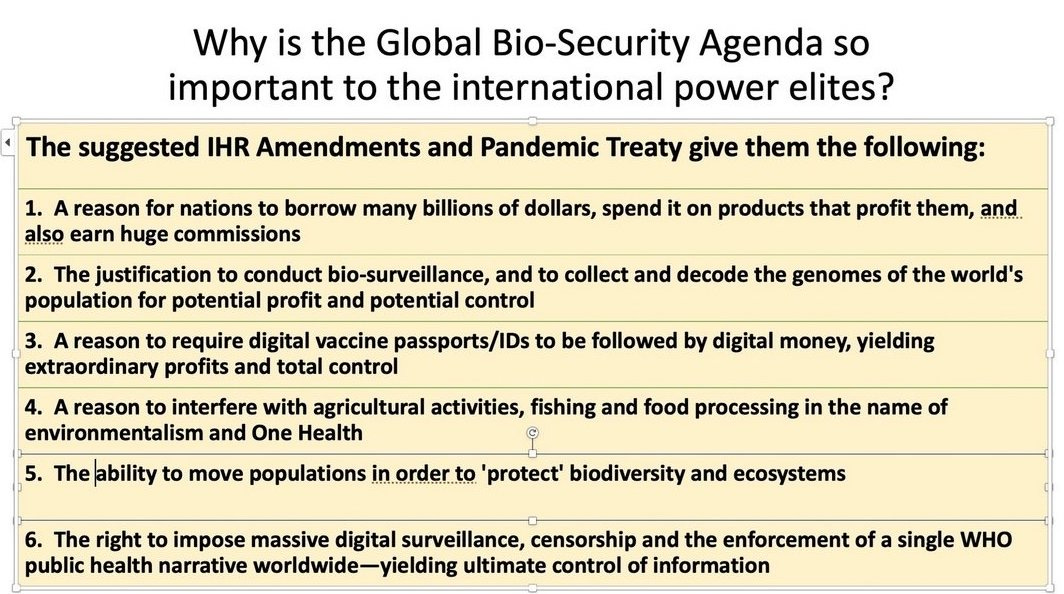 Why is the Global Bio-Security Agenda so important to the international power elites?

The suggested IHR Amendments and Pandemic Treaty give them the following:

1. A reason for nations to borrow many billions of dollars, spend it on products that profit them, and also earn huge commissions

2. The justification to conduct bio-surveillance, and to collect and decode the genomes of the world's population for potential profit and potential control

3. A reason to require digital vaccine passports/IDs to be followed by digital money, yielding extraordinary profits and total control

4. A reason to interfere with agricultural activities, fishing and food processing in the name of environmentalism and One Health

5. The ability to move populations in order to 'protect' biodiversity and ecosystems

6. The right to impose massive digital surveillance, censorship and the enforcement of a single WHO public health narrative worldwide—yielding ultimate control of information